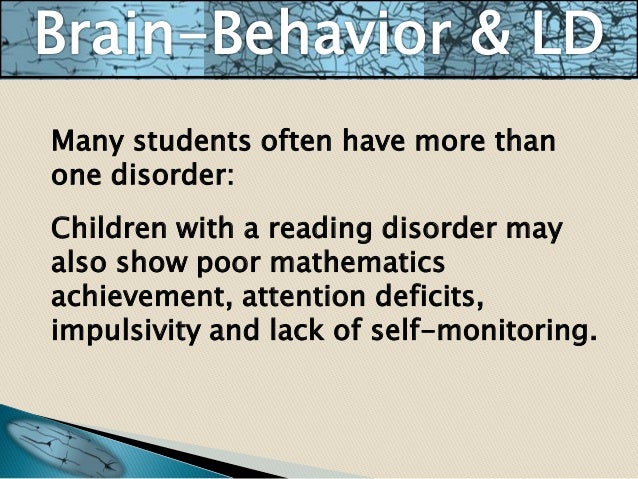 Brain-Behavior & LD

Many students often have more than one disorder:

Children with a reading disorder may also show poor mathematics achievement, attention deficits, impulsivity and lack of self-monitoring.